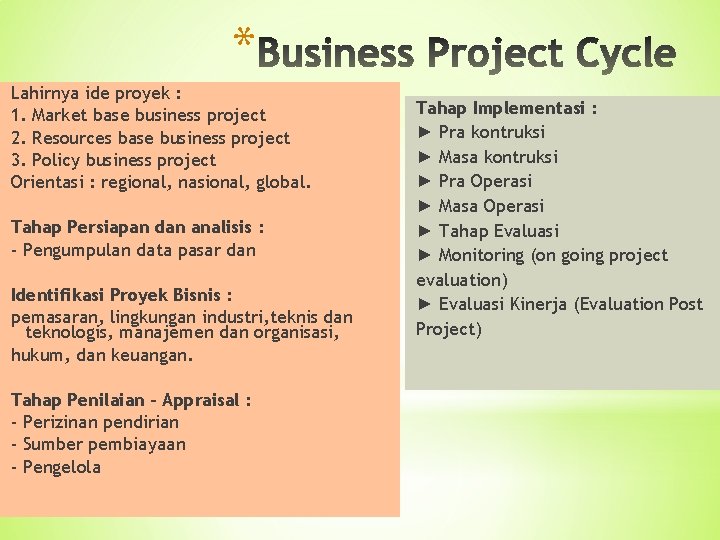 *Business Project Cycle

Lahirnya ide proyek :
1. Market base business project
2. Resources base business project
3. Policy business project
Orientasi : regional, nasional, global.

Tahap Persiapan dan analisis :
- Pengumpulan data pasar dan

Identifikasi Proyek Bisnis :
pemasaran, lingkungan industri,teknis dan teknologis, manajemen dan organisasi,
hukum, dan keuangan.

Tahap Penilaian – Appraisal :
- Perizinan pendirian
- Sumber pembiayaan
- Pengelola

Tahap Implementasi :
► Pra kontruksi
► Masa kontruksi
► Pra Operasi
► Masa Operasi
► Tahap Evaluasi
► Monitoring (on going project evaluation)
► Evaluasi Kinerja (Evaluation Post Project)